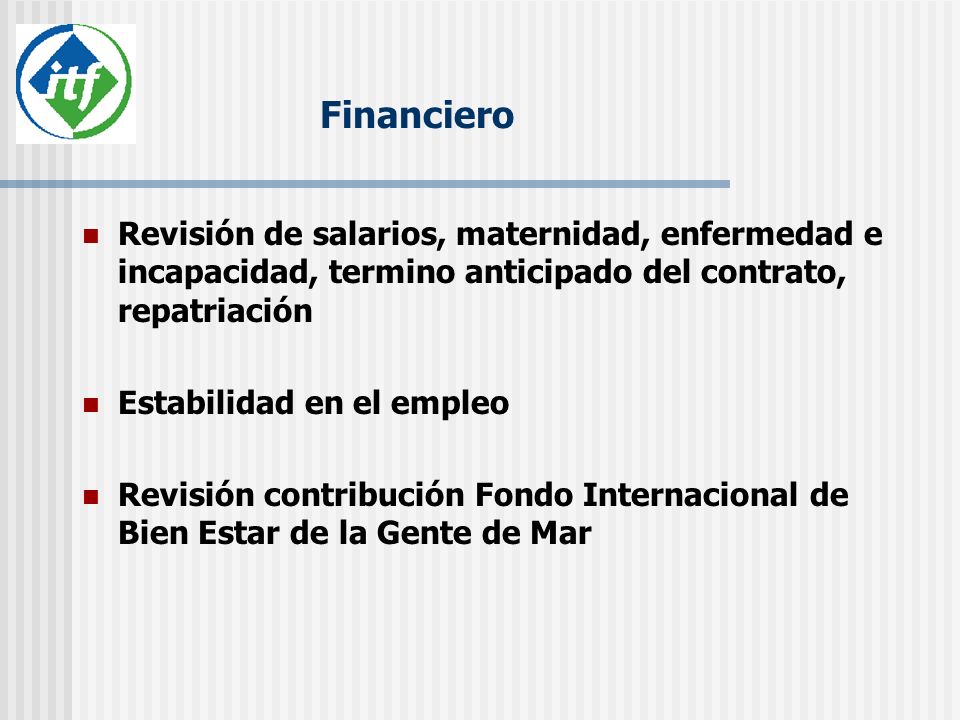 itf

Financiero

Revisión de salarios, maternidad, enfermedad e incapacidad, termino anticipado del contrato, repatriación

Estabilidad en el empleo

Revisión contribución Fondo Internacional de Bien Estar de la Gente de Mar